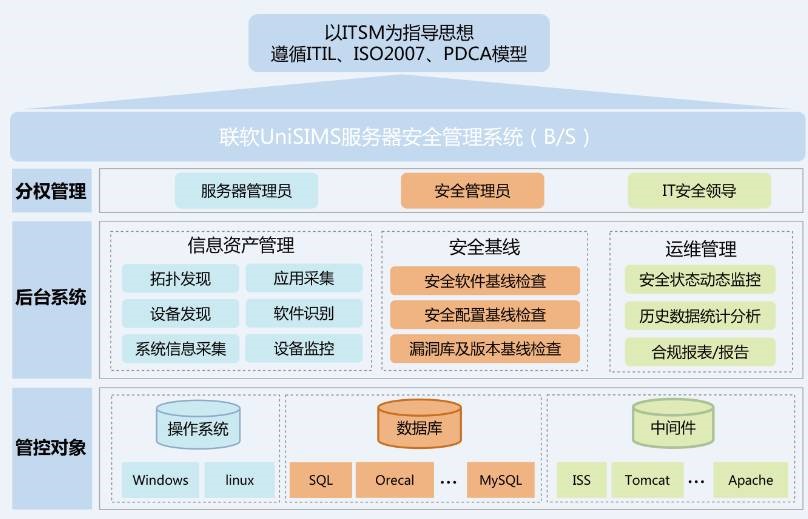 以ITSM为指导思想
遵循ITIL、ISO2007、PDCA模型

联软UniSIMS服务器安全管理系统（B/S）

分权管理
服务器管理员
安全管理员
IT安全领导

后台系统
信息资产管理
拓扑发现
应用采集
设备发现
软件识别
系统信息采集
设备监控

安全基线
安全软件基线检查
安全配置基线检查
漏洞库及版本基线检查

运维管理
安全状态动态监控
历史数据统计分析
合规报表/报告

管控对象
操作系统
Windows
linux

数据库
SQL
Orecal
...
MySQL

中间件
ISS
Tomcat
...
Apache